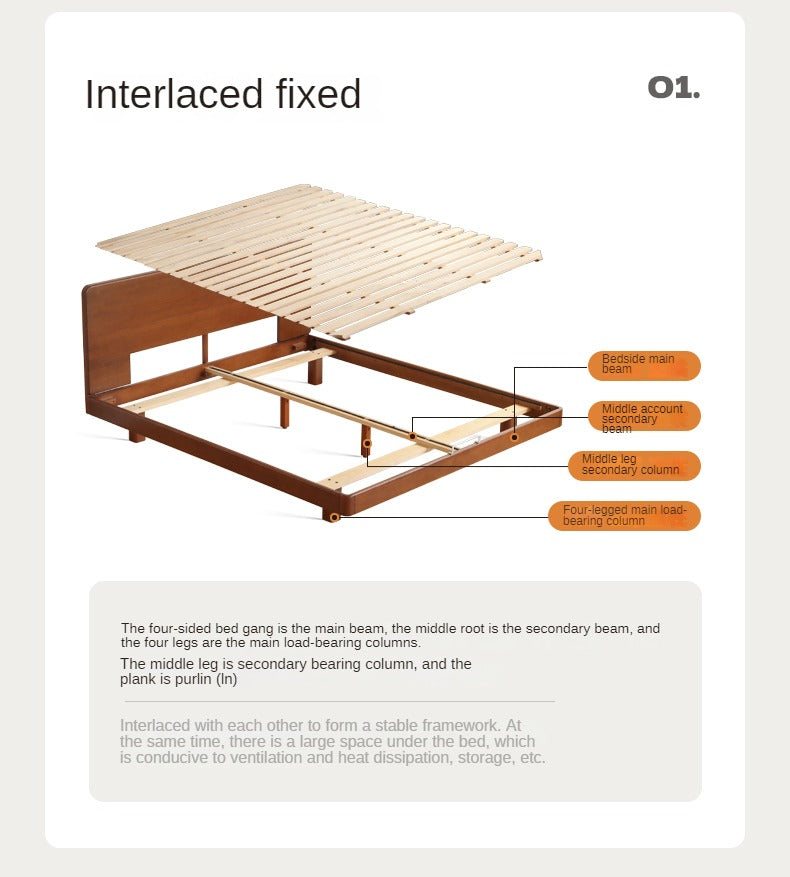 Interlaced fixed

01.

Bedside main beam

Middle account secondary beam

Middle leg secondary column

Four-legged main load-bearing column

The four-sided bed gang is the main beam, the middle root is the secondary beam, and the four legs are the main load-bearing columns.

The middle leg is secondary bearing column, and the plank is purlin (ln)

Interlaced with each other to form a stable framework. At the same time, there is a large space under the bed, which is conducive to ventilation and heat dissipation, storage, etc.